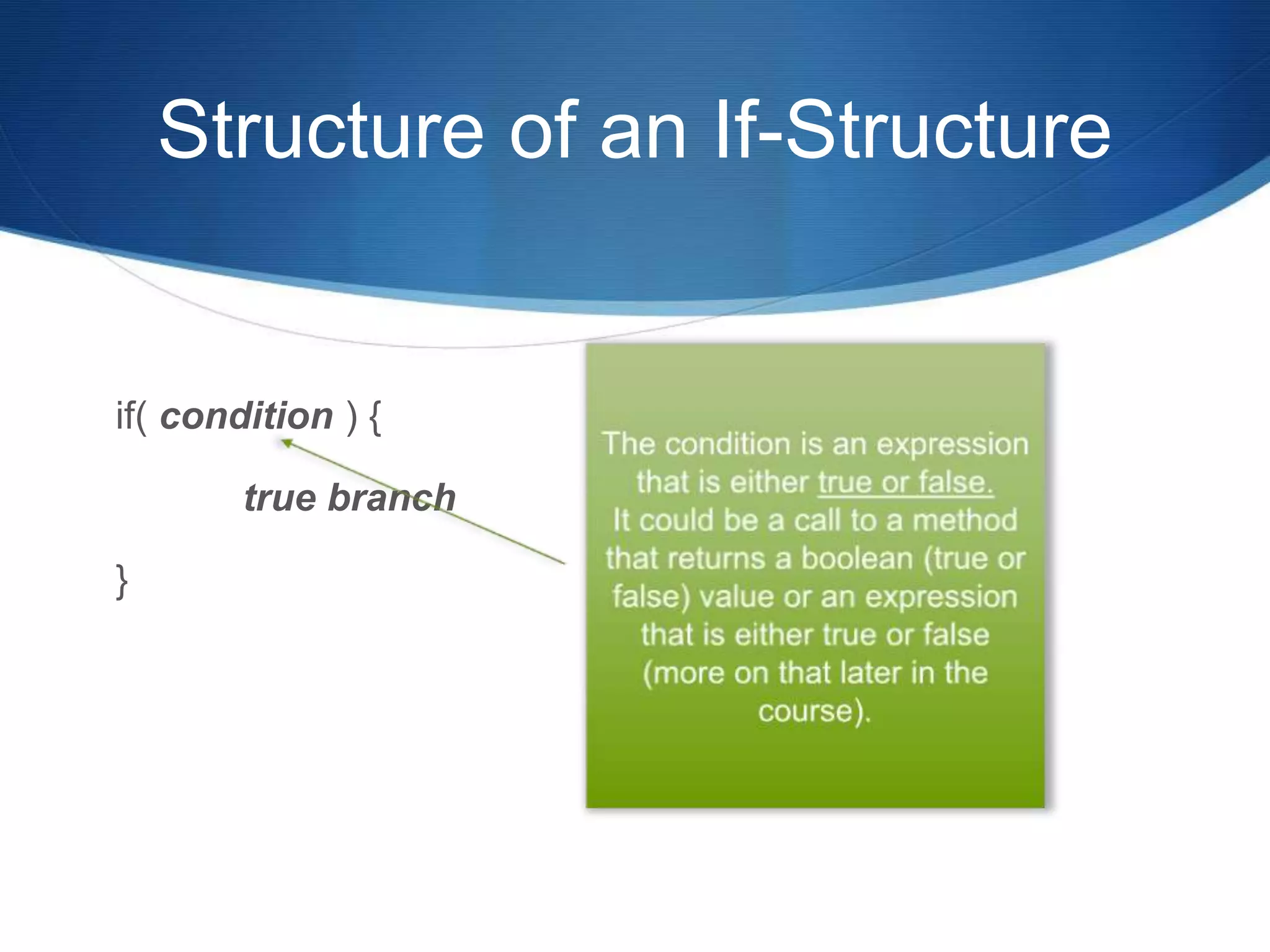 Structure of an If-Structure

if( condition ) {

true branch

}

The condition is an expression that is either true or false.
It could be a call to a method that returns a boolean (true or false) value or an expression that is either true or false (more on that later in the course).